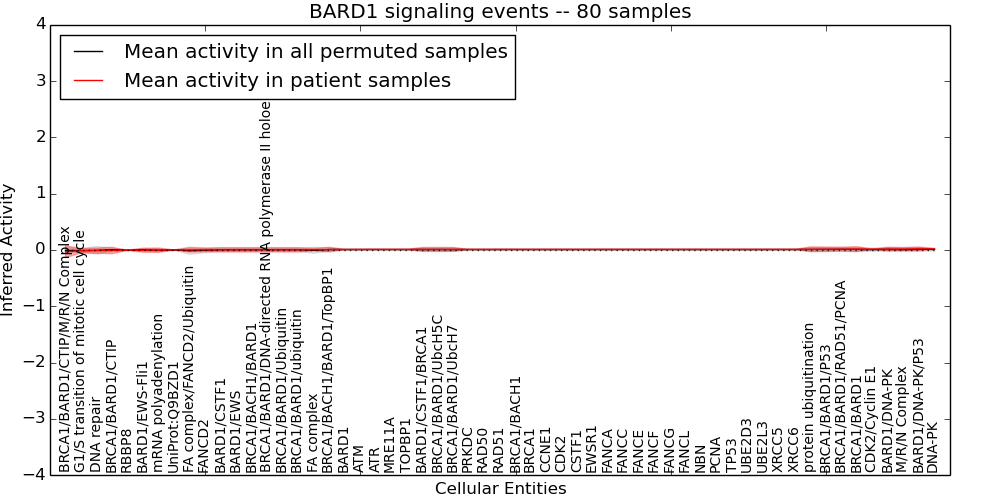 BARD1 signaling events -- 80 samples

Mean activity in all permuted samples
Mean activity in patient samples

Inferred Activity

4
3
2
1
0
−1
−2
−3
−4

BRCA1/BARD1/CTIP/M/R/N Complex
G1/S transition of mitotic cell cycle
DNA repair
BRCA1/BARD1/CTIP
RBBP8
BARD1/EWS-Fli1
mRNA polyadenylation
UniProt:Q9BZD1
FA complex/FANCD2/Ubiquitin
FANCD2
BARD1/CSTF1
BARD1/EWS
BRCA1/BACH1/BARD1
BRCA1/BARD1/DNA-directed RNA polymerase II holoe
BRCA1/BARD1/Ubiquitin
BRCA1/BARD1/ubiquitin
FA complex
BRCA1/BACH1/BARD1/TopBP1
BARD1
ATM
ATR
MRE11A
TOPBP1
BARD1/CSTF1/BRCA1
BRCA1/BARD1/UbcH5C
BRCA1/BARD1/UbcH7
PRKDC
RAD50
RAD51
BRCA1/BACH1
BRCA1
CCNE1
CDK2
CSTF1
EWSR1
FANCA
FANCC
FANCE
FANCF
FANCG
FANCL
NBN
PCNA
TP53
UBE2D3
UBE2L3
XRCC5
XRCC6
protein ubiquitination
BRCA1/BARD1/P53
BRCA1/BARD1/RAD51/PCNA
BRCA1/BARD1
CDK2/Cyclin E1
BARD1/DNA-PK
M/R/N Complex
BARD1/DNA-PK/P53
DNA-PK

Cellular Entities